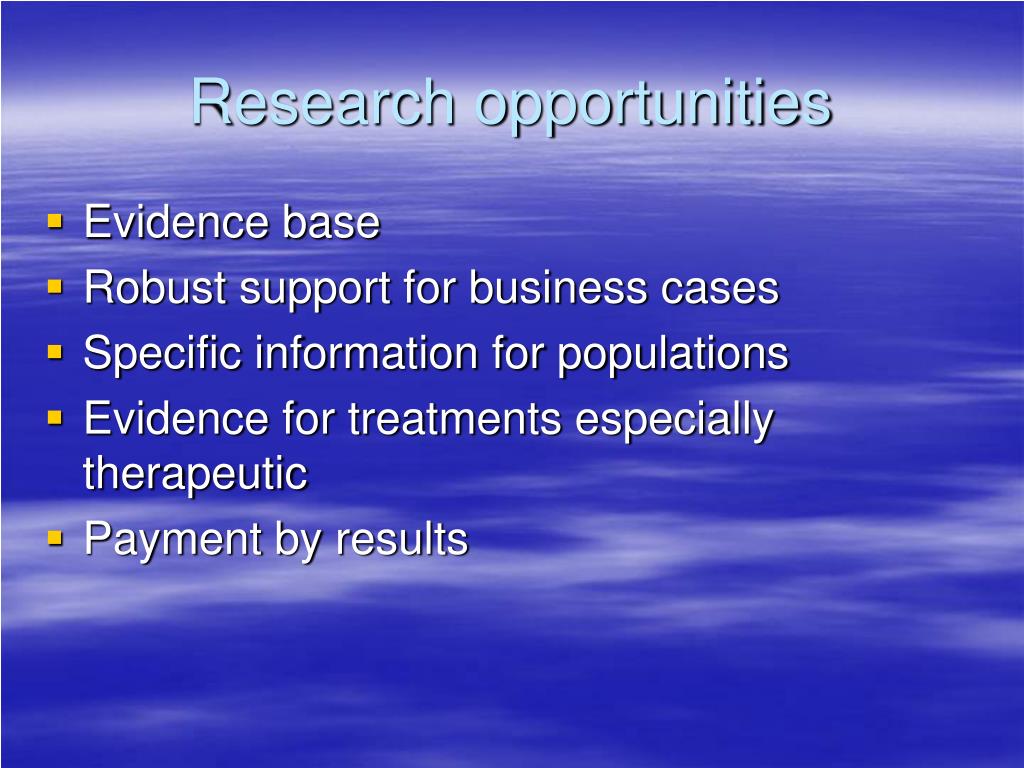 Research opportunities

- Evidence base
- Robust support for business cases
- Specific information for populations
- Evidence for treatments especially therapeutic
- Payment by results